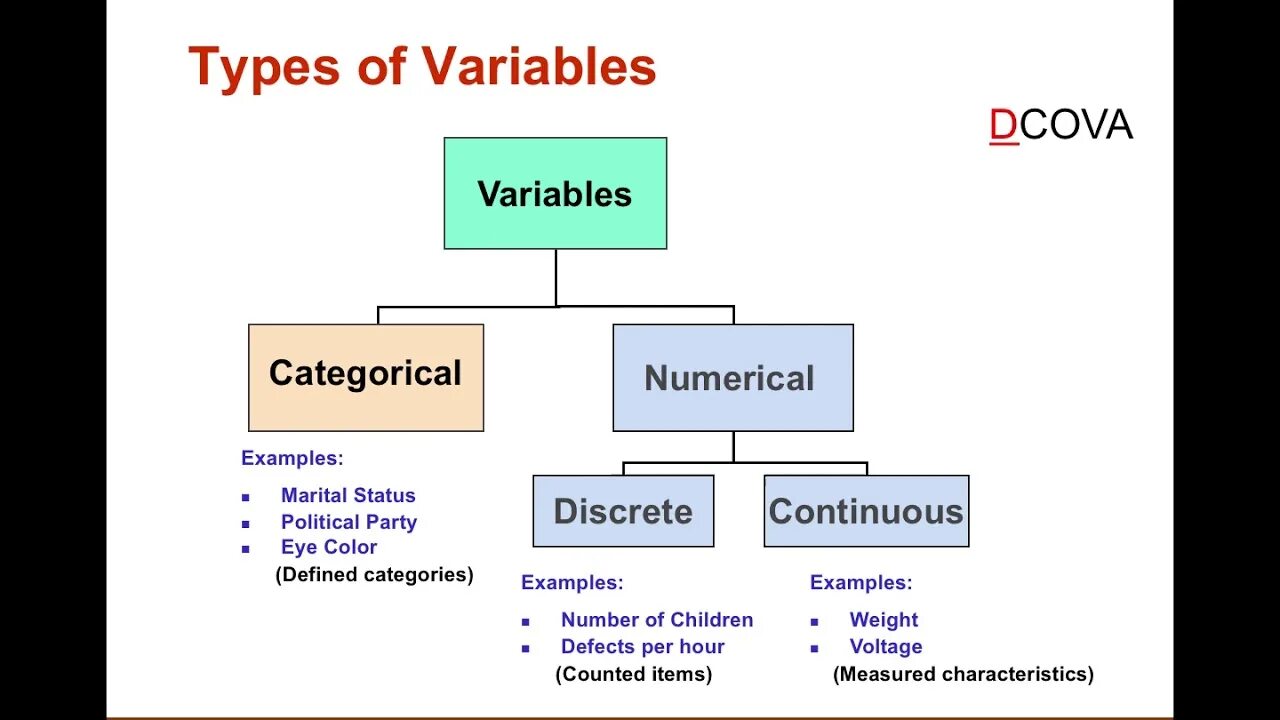 Types of Variables

DCOVA

Variables

Categorical

Numerical

Examples:

- Marital Status
- Political Party
- Eye Color

(Defined categories)

Discrete

Continuous

Examples:

- Number of Children
- Defects per hour

(Counted items)

Examples:

- Weight
- Voltage

(Measured characteristics)